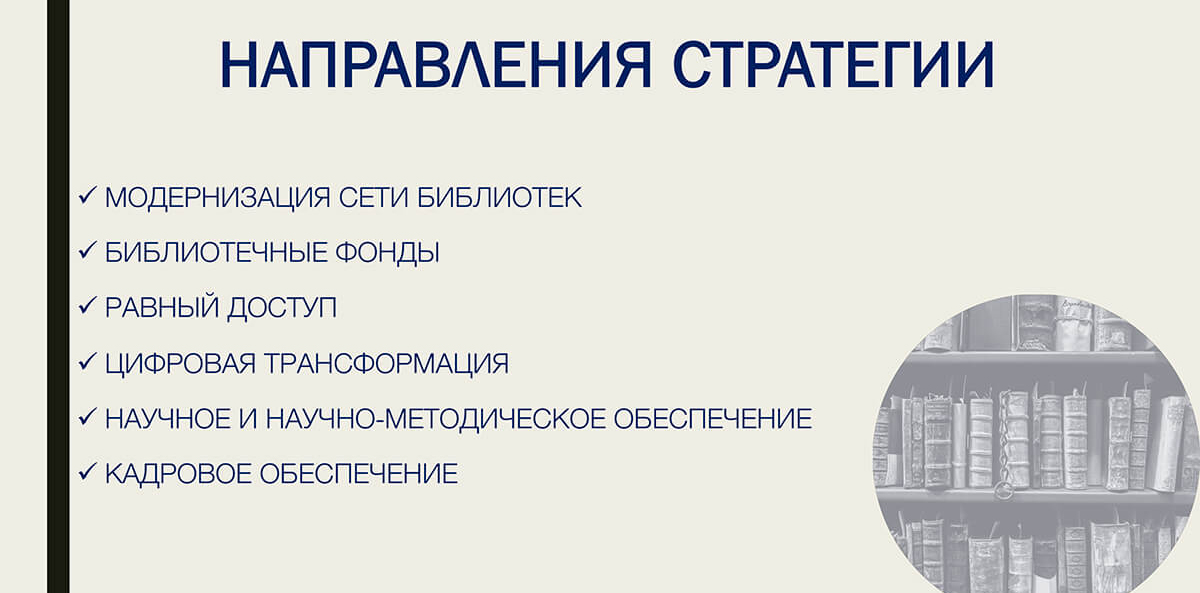 НАПРАВЛЕНИЯ СТРАТЕГИИ

✓ МОДЕРНИЗАЦИЯ СЕТИ БИБЛИОТЕК
✓ БИБЛИОТЕЧНЫЕ ФОНДЫ
✓ РАВНЫЙ ДОСТУП
✓ ЦИФРОВАЯ ТРАНСФОРМАЦИЯ
✓ НАУЧНОЕ И НАУЧНО-МЕТОДИЧЕСКОЕ ОБЕСПЕЧЕНИЕ
✓ КАДРОВОЕ ОБЕСПЕЧЕНИЕ